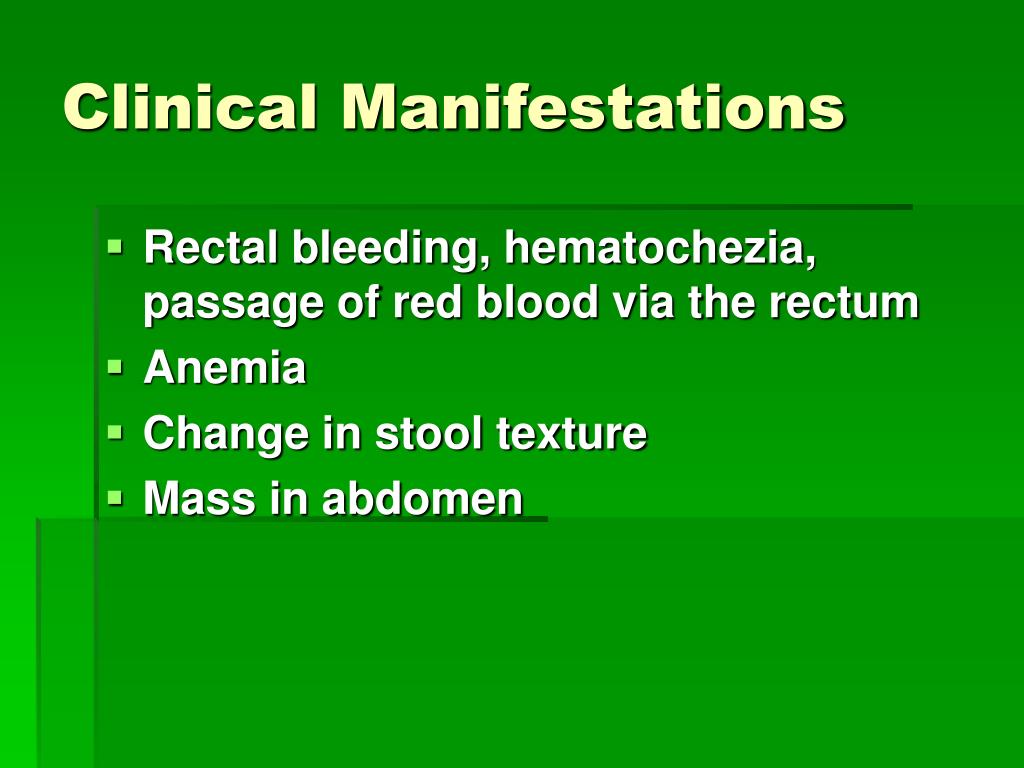 Clinical Manifestations

- Rectal bleeding, hematochezia, passage of red blood via the rectum
- Anemia
- Change in stool texture
- Mass in abdomen